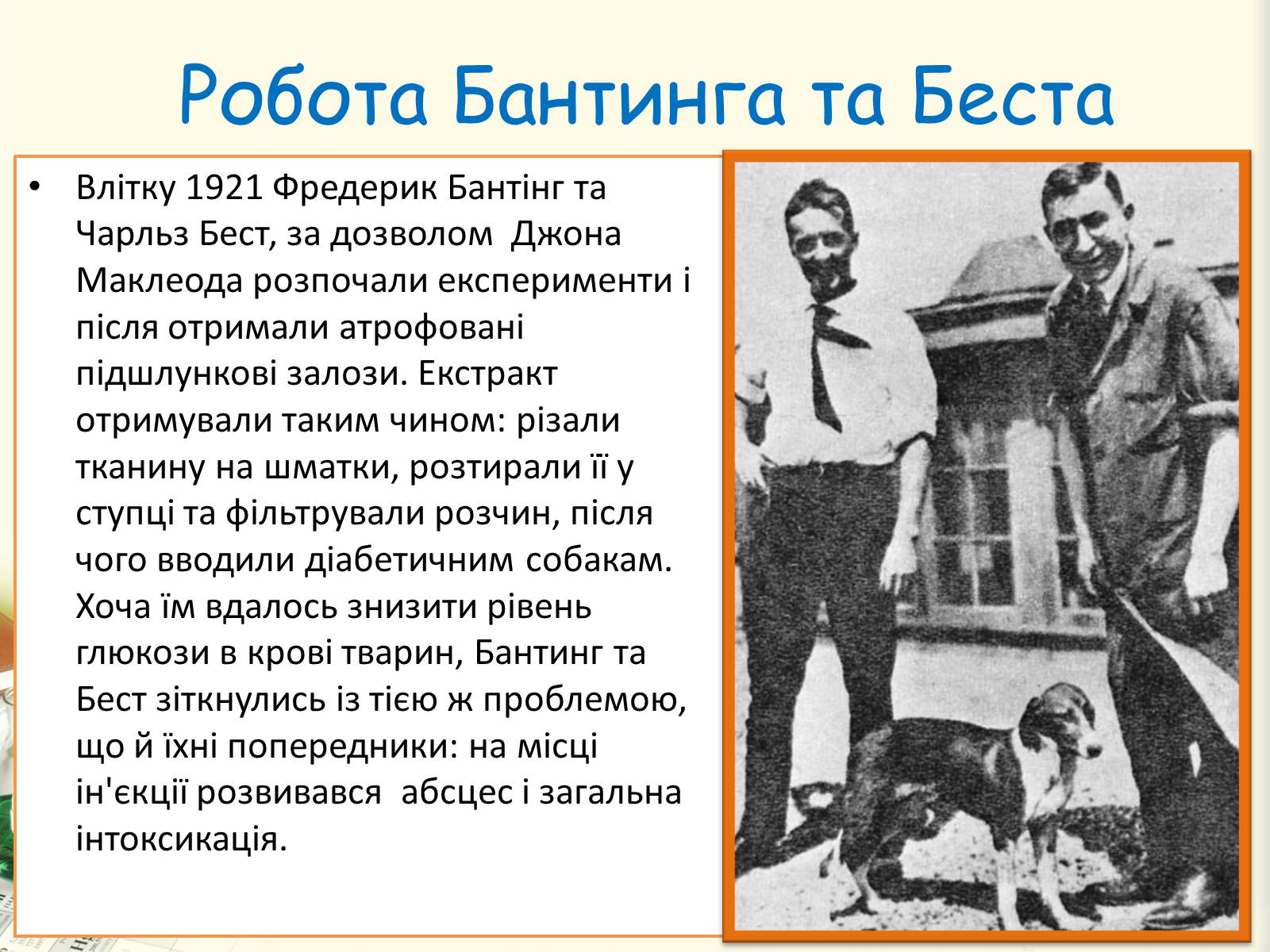 Робота Бантинга та Беста

• Влітку 1921 Фредерик Бантінг та Чарльз Бест, за дозволом Джона Маклеода розпочали експерименти і після отримали атрофовані підшлункові залози. Екстракт отримували таким чином: різали тканину на шматки, розтирали її у ступці та фільтрували розчин, після чого вводили діабетичним собакам. Хоча їм вдалось знизити рівень глюкози в крові тварин, Бантинг та Бест зіткнулись із тією ж проблемою, що й їхні попередники: на місці ін'єкції розвивався абсцес і загальна інтоксикація.